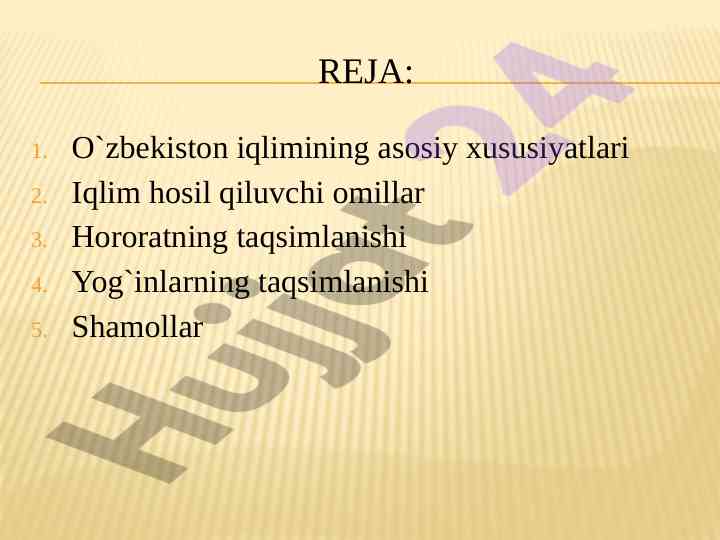 REJA:

1. O`zbekiston iqlimining asosiy xususiyatlari
2. Iqlim hosil qiluvchi omillar
3. Hororatning taqsimlanishi
4. Yog`inlarning taqsimlanishi
5. Shamollar

Hujjat24